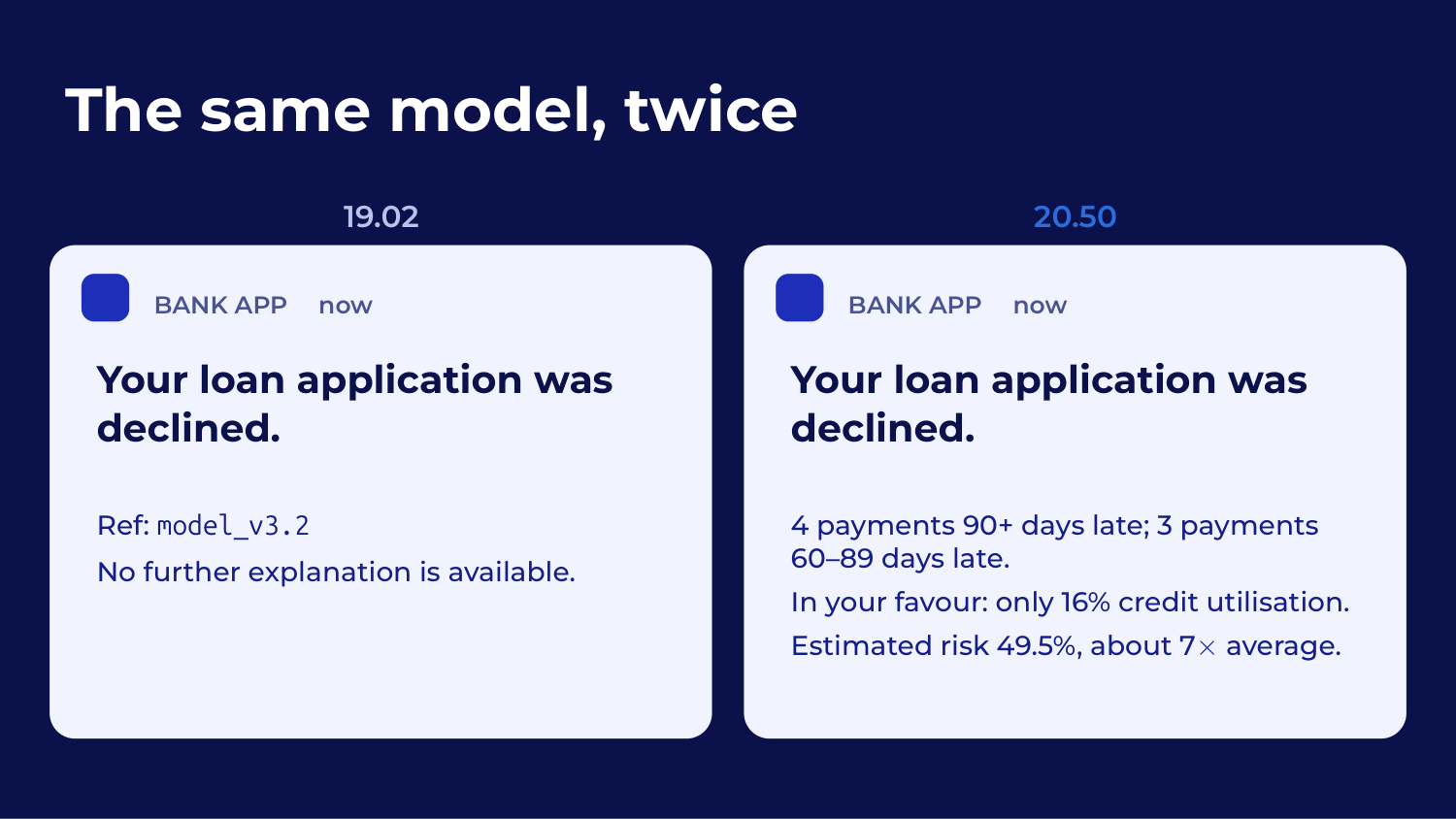 The same model, twice

19.02

BANK APP now

Your loan application was declined.

Ref: model_v3.2

No further explanation is available.

20.50

BANK APP now

Your loan application was declined.

4 payments 90+ days late; 3 payments 60–89 days late.

In your favour: only 16% credit utilisation.

Estimated risk 49.5%, about 7× average.